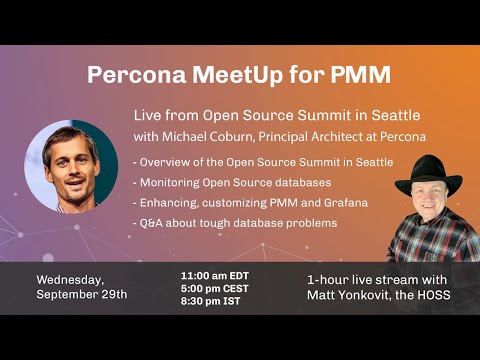 Percona MeetUp for PMM

Live from Open Source Summit in Seattle
with Michael Coburn, Principal Architect at Percona

- Overview of the Open Source Summit in Seattle
- Monitoring Open Source databases
- Enhancing, customizing PMM and Grafana
- Q&A about tough database problems

Wednesday, September 29th

11:00 am EDT
5:00 pm CEST
8:30 pm IST

1-hour live stream with Matt Yonkovit, the HOSS